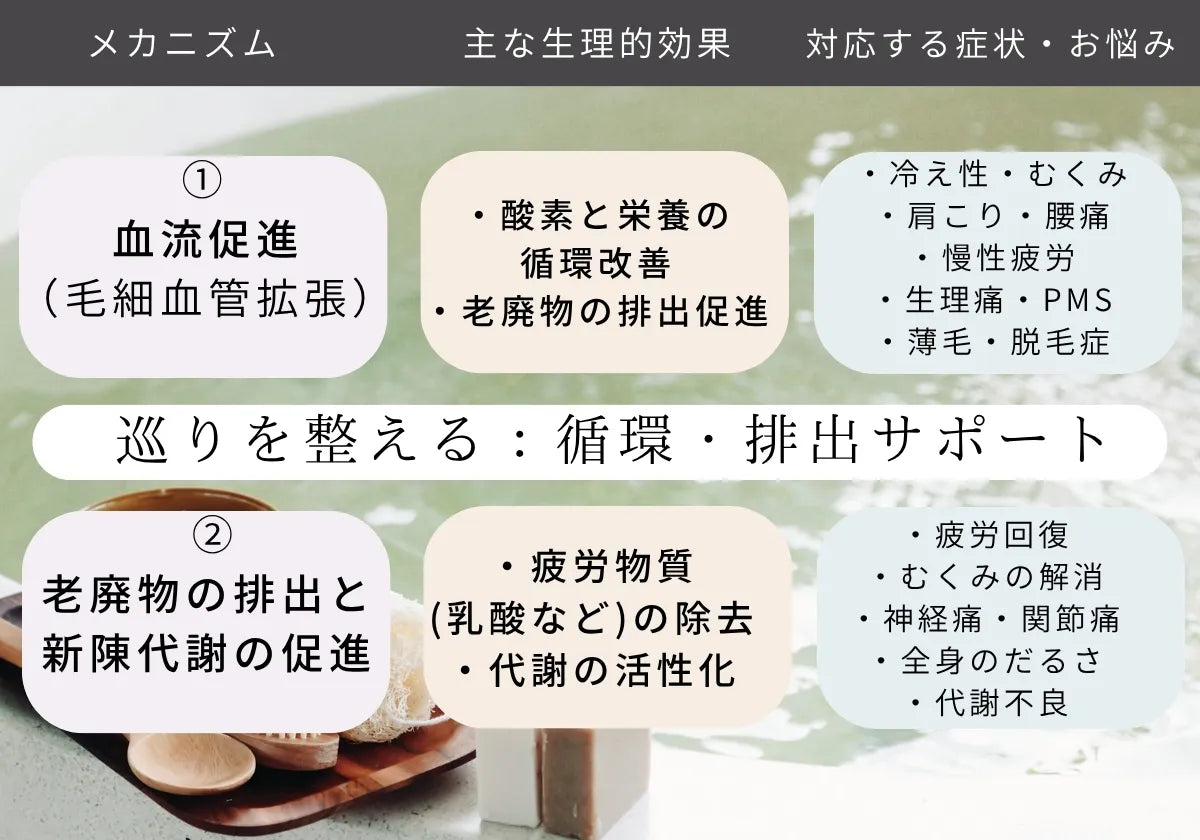 メカニズム　主な生理的効果　対応する症状・お悩み

①
血流促進
（毛細血管拡張）

・酸素と栄養の循環改善
・老廃物の排出促進

・冷え性・むくみ
・肩こり・腰痛
・慢性疲労
・生理痛・PMS
・薄毛・脱毛症

巡りを整える：循環・排出サポート

②
老廃物の排出と新陳代謝の促進

・疲労物質(乳酸など)の除去
・代謝の活性化

・疲労回復
・むくみの解消
・神経痛・関節痛
・全身のだるさ
・代謝不良